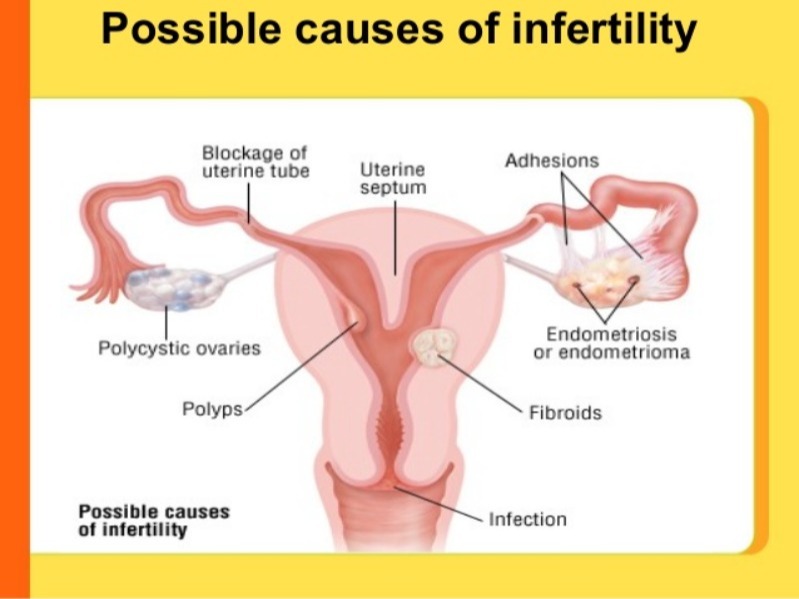 Possible causes of infertility

Blockage of uterine tube

Uterine septum

Adhesions

Polycystic ovaries

Endometriosis or endometrioma

Polyps

Fibroids

Infection

Possible causes of infertility